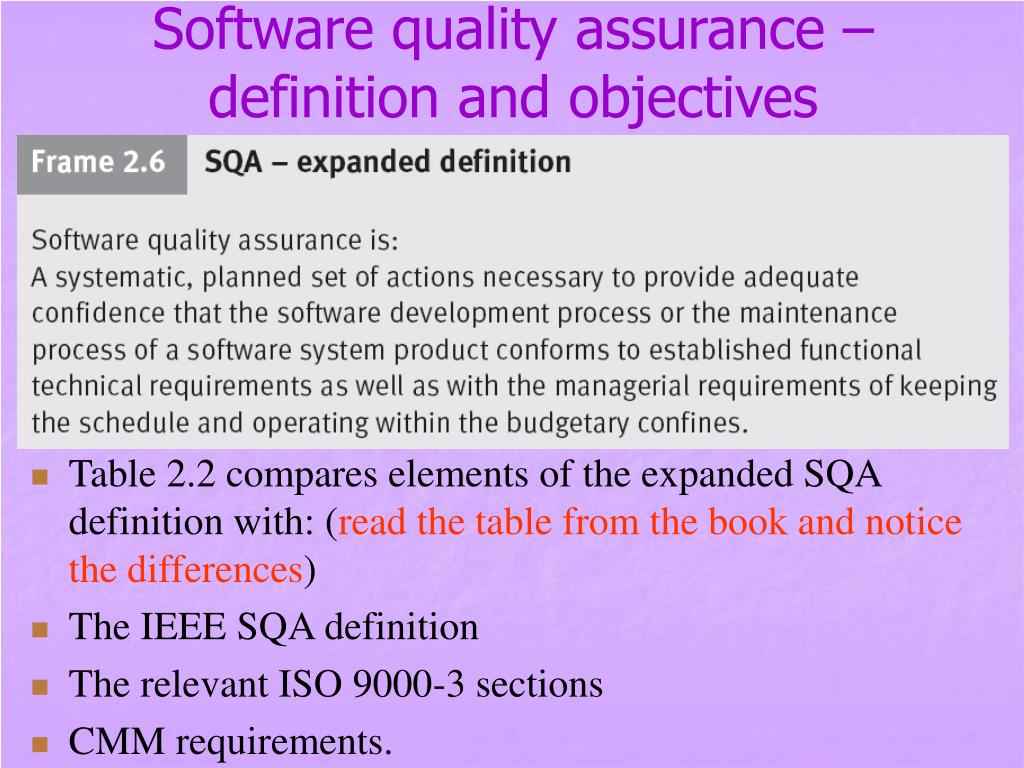 Software quality assurance – definition and objectives

Frame 2.6 SQA – expanded definition

Software quality assurance is:
A systematic, planned set of actions necessary to provide adequate confidence that the software development process or the maintenance process of a software system product conforms to established functional technical requirements as well as with the managerial requirements of keeping the schedule and operating within the budgetary confines.

- Table 2.2 compares elements of the expanded SQA definition with: (read the table from the book and notice the differences)
- The IEEE SQA definition
- The relevant ISO 9000-3 sections
- CMM requirements.